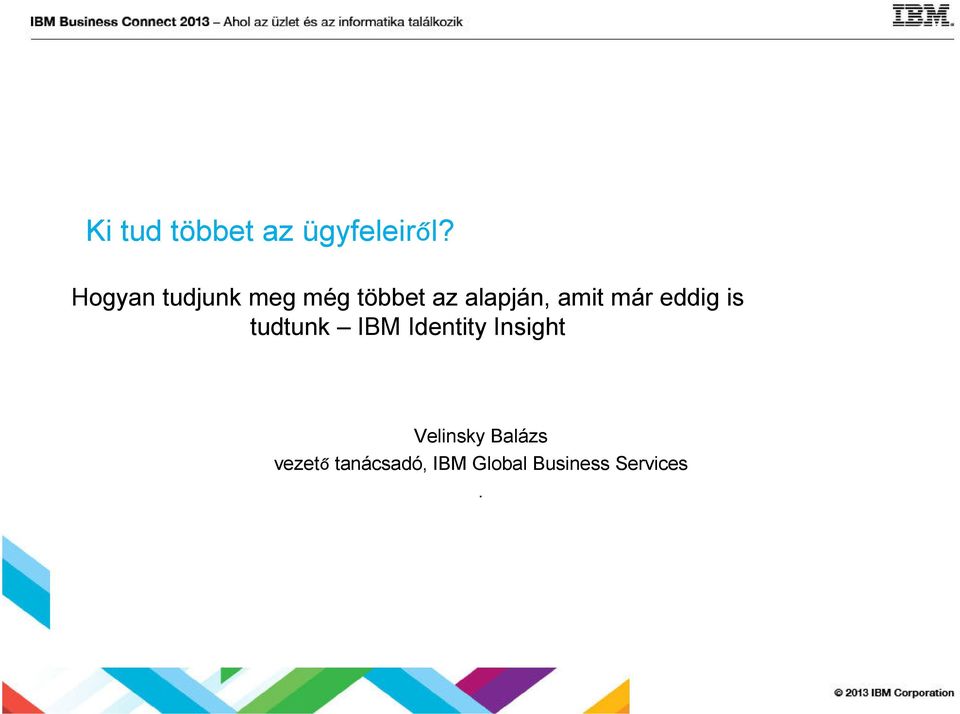 IBM Business Connect 2013 – Ahol az üzlet és az informatika találkozik

IBM.

Ki tud többet az ügyfeleiről?

Hogyan tudjunk meg még többet az alapján, amit már eddig is tudtunk – IBM Identity Insight

Velinsky Balázs
vezető tanácsadó, IBM Global Business Services

.

© 2013 IBM Corporation